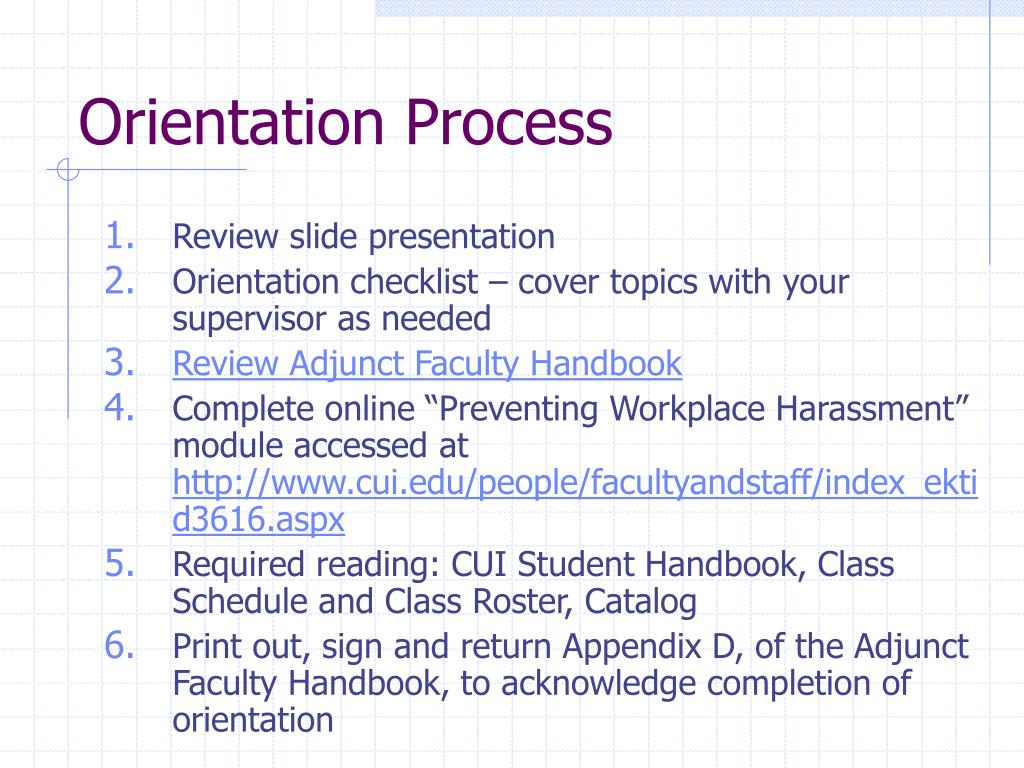 Orientation Process

1. Review slide presentation
2. Orientation checklist – cover topics with your supervisor as needed
3. Review Adjunct Faculty Handbook
4. Complete online “Preventing Workplace Harassment” module accessed at http://www.cui.edu/people/facultyandstaff/index_ektid3616.aspx
5. Required reading: CUI Student Handbook, Class Schedule and Class Roster, Catalog
6. Print out, sign and return Appendix D, of the Adjunct Faculty Handbook, to acknowledge completion of orientation